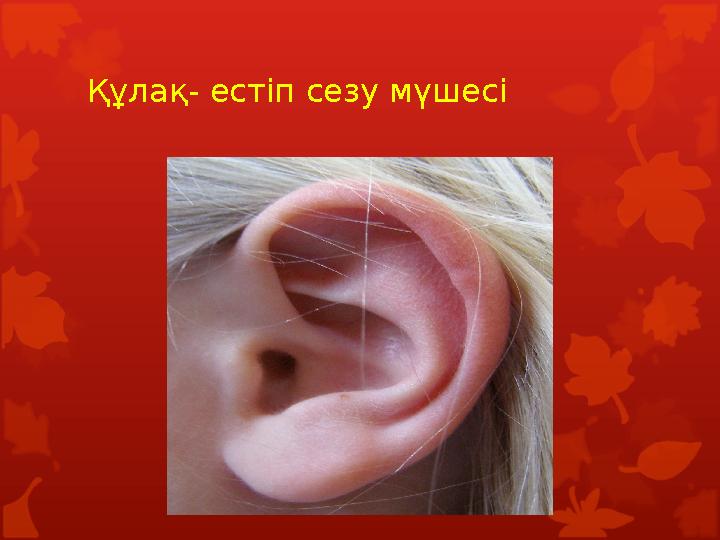 Құлақ- естіп сезу мүшесі